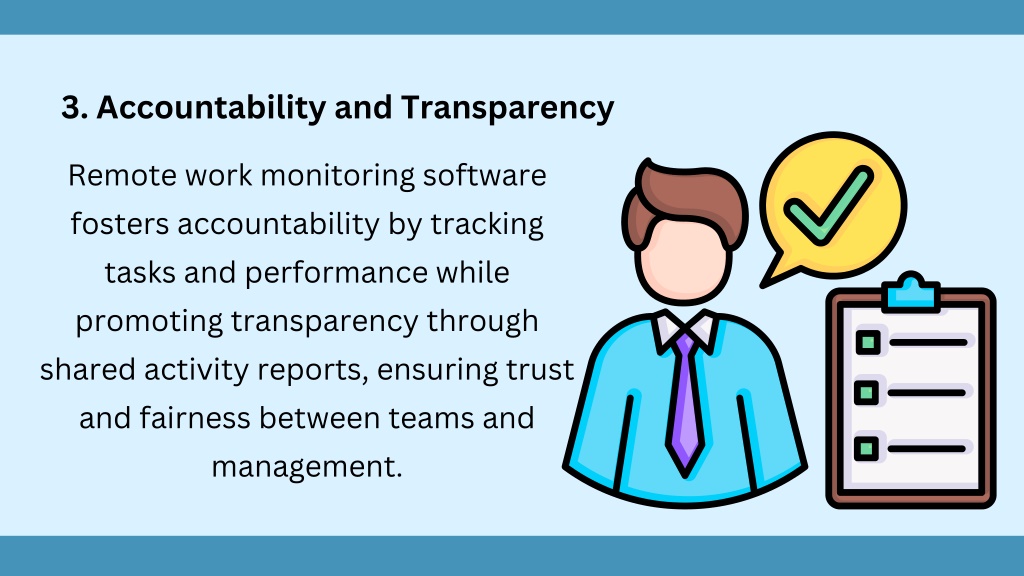 3. Accountability and Transparency

Remote work monitoring software fosters accountability by tracking tasks and performance while promoting transparency through shared activity reports, ensuring trust and fairness between teams and management.